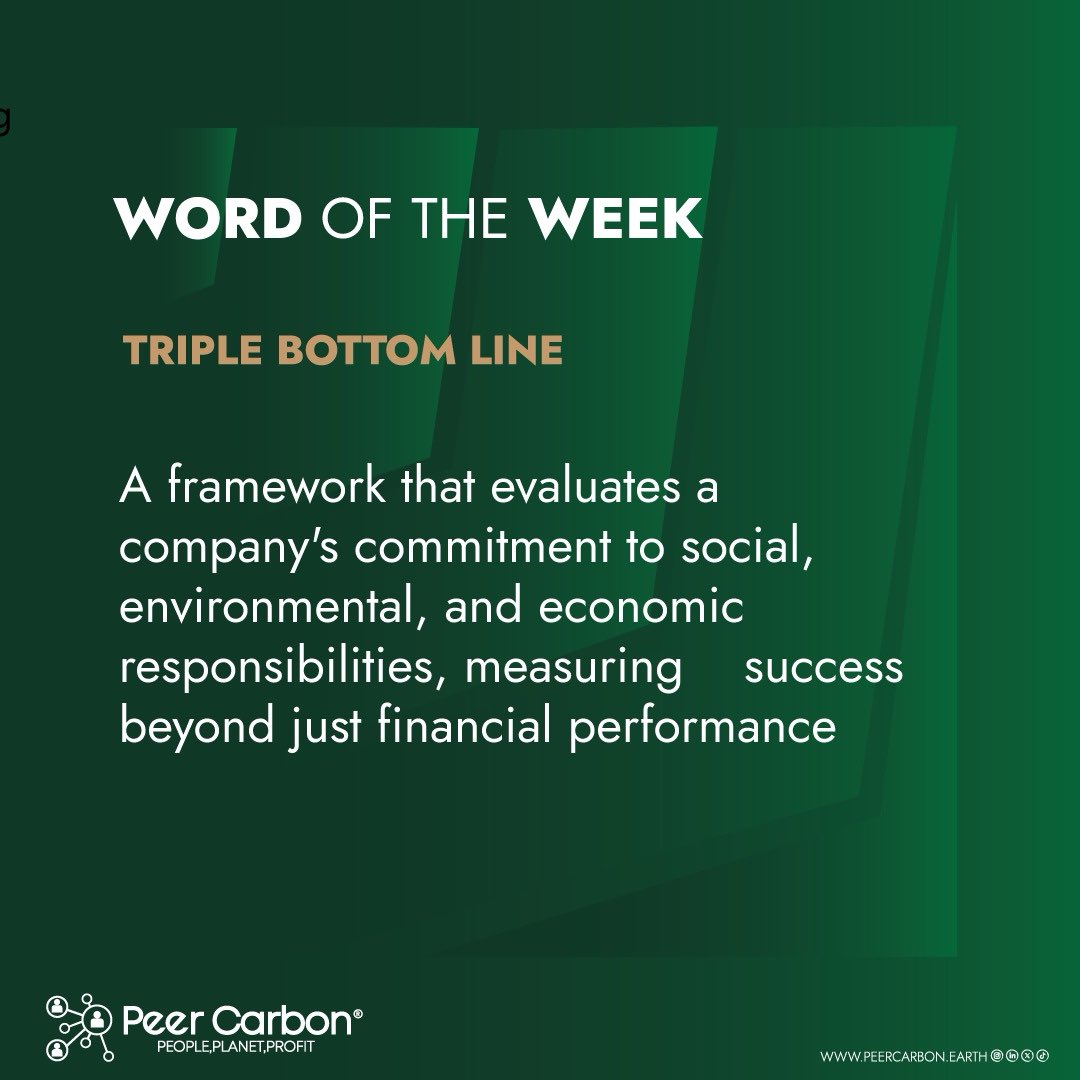 g

WORD OF THE WEEK

TRIPLE BOTTOM LINE

A framework that evaluates a company's commitment to social, environmental, and economic responsibilities, measuring success beyond just financial performance

Peer Carbon®
PEOPLE,PLANET,PROFIT

WWW.PEERCARBON.EARTH